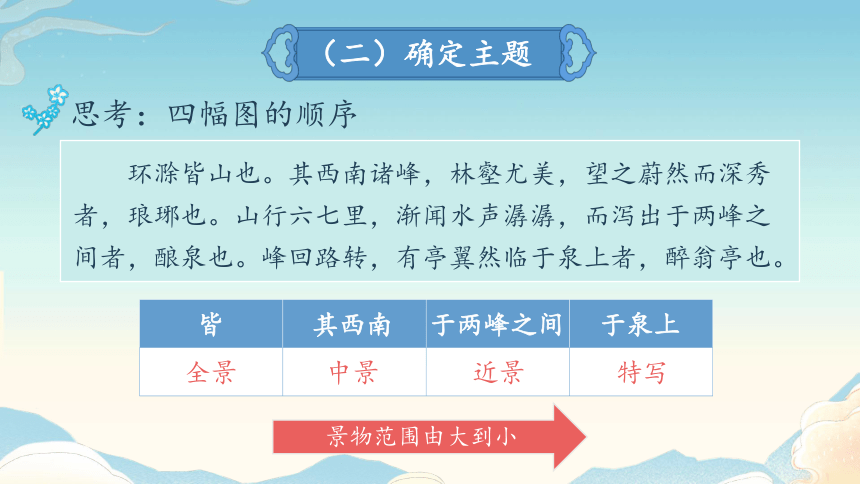 （二）确定主题

思考：四幅图的顺序

环滁皆山也。其西南诸峰，林壑尤美，望之蔚然而深秀者，琅琊也。山行六七里，渐闻水声潺潺，而泻出于两峰之间者，酿泉也。峰回路转，有亭翼然临于泉上者，醉翁亭也。

| 皆 | 其西南 | 于两峰之间 | 于泉上 |
|---|---|---|---|
| 全景 | 中景 | 近景 | 特写 |

景物范围由大到小